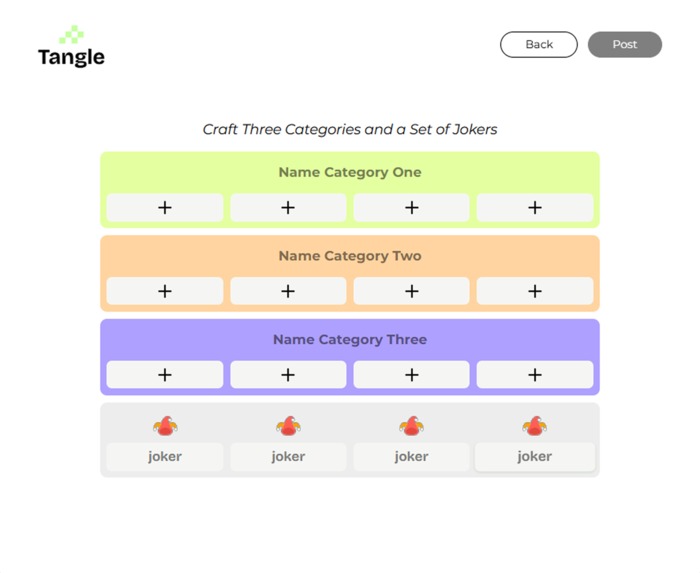 Tangle

Back Post

Craft Three Categories and a Set of Jokers

Name Category One

+ + + +

Name Category Two

+ + + +

Name Category Three

+ + + +

joker joker joker joker